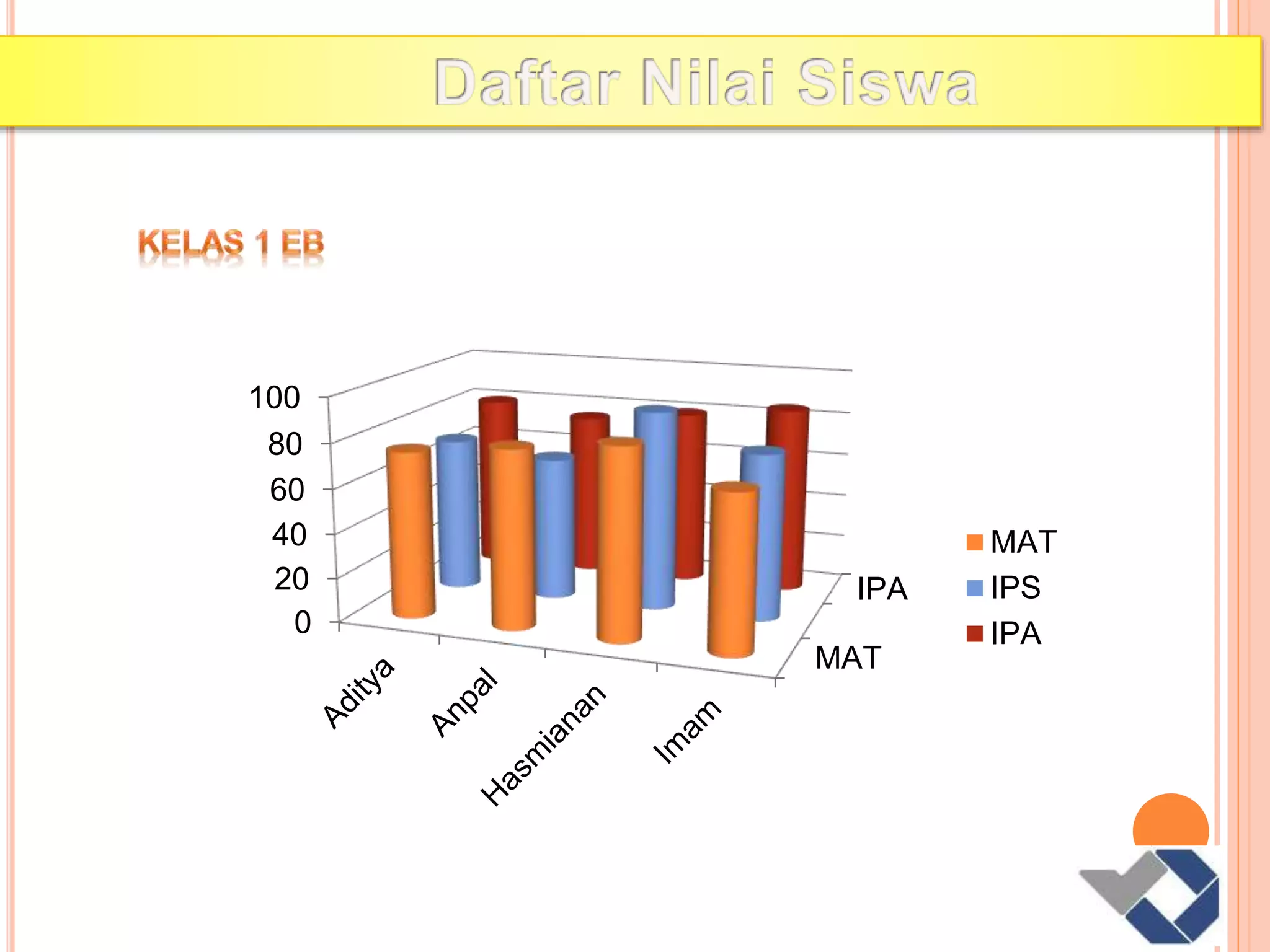 Daftar Nilai Siswa

KELAS 1 EB

100
80
60
40
20
0

Aditya
Anpal
Hasmianan
Imam

IPA
MAT

MAT
IPS
IPA